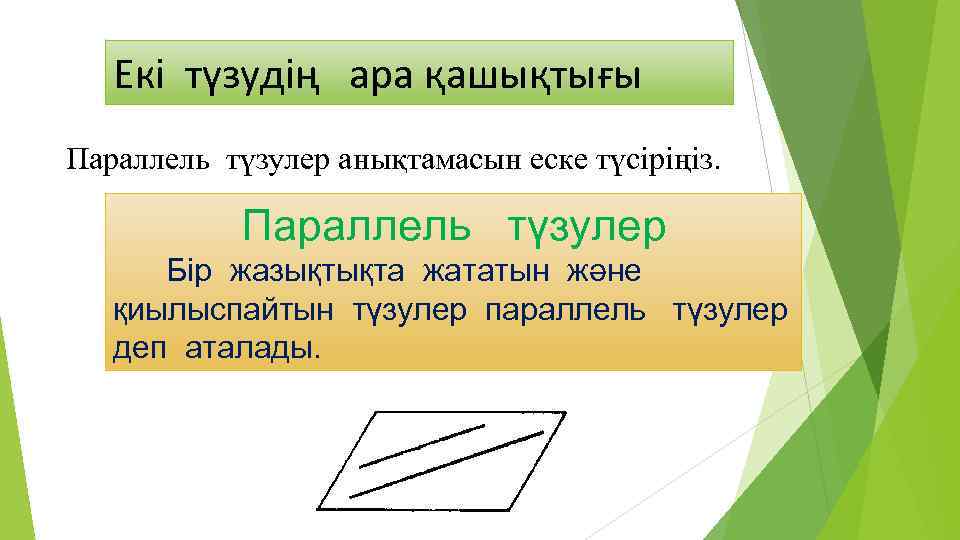 Екі түзудің ара қашықтығы

Параллель түзулер анықтамасын еске түсіріңіз.

Параллель түзулер

Бір жазықтықта жататын және қиылыспайтын түзулер параллель түзулер деп аталады.